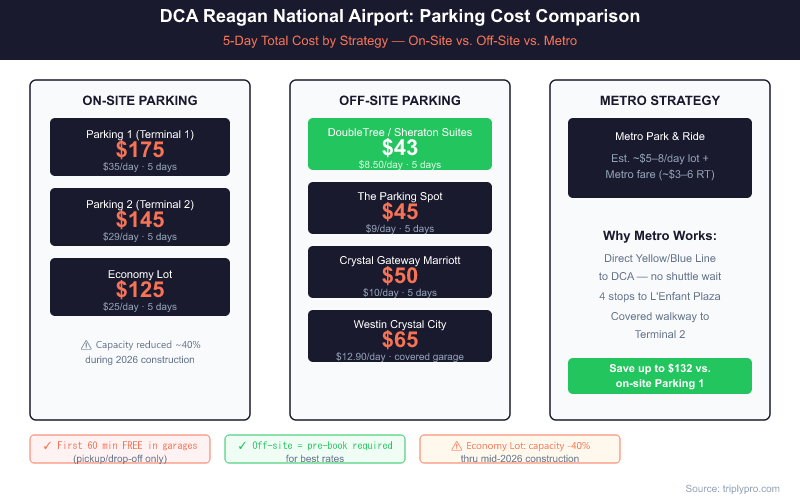 DCA Reagan National Airport: Parking Cost Comparison

5-Day Total Cost by Strategy — On-Site vs. Off-Site vs. Metro

ON-SITE PARKING

Parking 1 (Terminal 1)
$175
$35/day · 5 days

Parking 2 (Terminal 2)
$145
$29/day · 5 days

Economy Lot
$125
$25/day · 5 days

⚠ Capacity reduced ~40% during 2026 construction

OFF-SITE PARKING

DoubleTree / Sheraton Suites
$43
$8.50/day · 5 days

The Parking Spot
$45
$9/day · 5 days

Crystal Gateway Marriott
$50
$10/day · 5 days

Westin Crystal City
$65
$12.90/day · covered garage

METRO STRATEGY

Metro Park & Ride
Est. ~$5–8/day lot + Metro fare (~$3–6 RT)

Why Metro Works:
Direct Yellow/Blue Line to DCA — no shuttle wait
4 stops to L'Enfant Plaza
Covered walkway to Terminal 2

Save up to $132 vs. on-site Parking 1

✓ First 60 min FREE in garages (pickup/drop-off only)

✓ Off-site = pre-book required for best rates

⚠ Economy Lot: capacity -40% thru mid-2026 construction

Source: triplypro.com